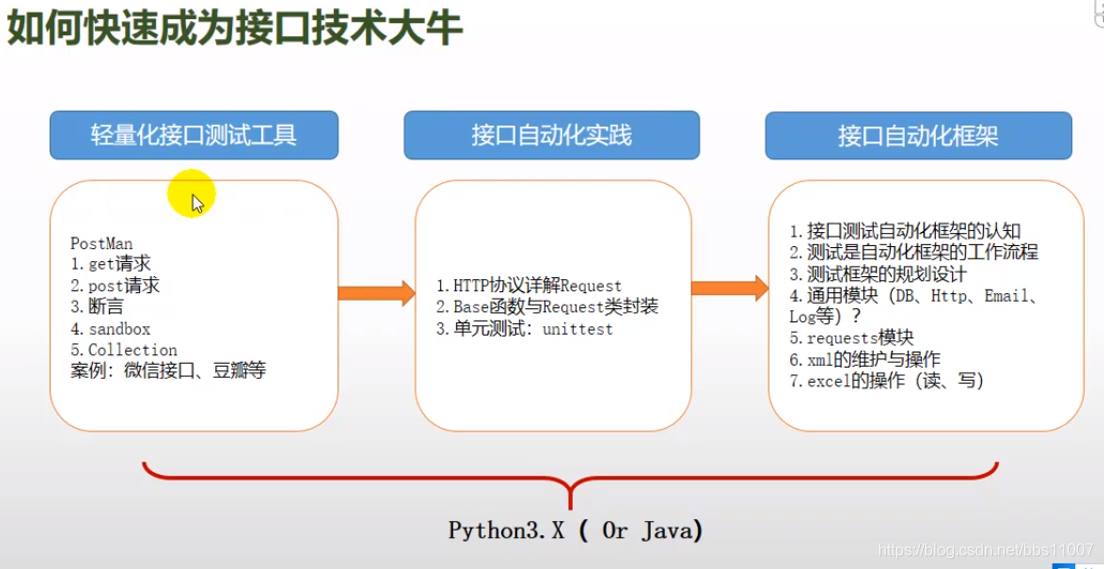 如何快速成为接口技术大牛

轻量化接口测试工具

PostMan
1.get请求
2.post请求
3.断言
4.sandbox
5.Collection
案例：微信接口、豆瓣等

接口自动化实践

1.HTTP协议详解Request
2.Base函数与Request类封装
3.单元测试：unittest

接口自动化框架

1.接口测试自动化框架的认知
2.测试是自动化框架的工作流程
3.测试框架的规划设计
4.通用模块（DB、Http、Email、Log等）？
5.requests模块
6.xml的维护与操作
7.excel的操作（读、写）

Python3.X ( Or Java)

https://blog.csdn.net/bbs11007